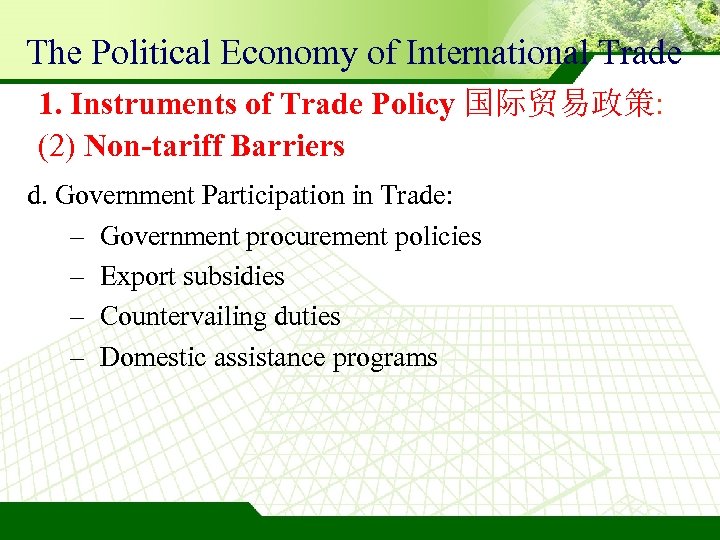 The Political Economy of International Trade

1. Instruments of Trade Policy 国际贸易政策:
(2) Non-tariff Barriers

d. Government Participation in Trade:
– Government procurement policies
– Export subsidies
– Countervailing duties
– Domestic assistance programs